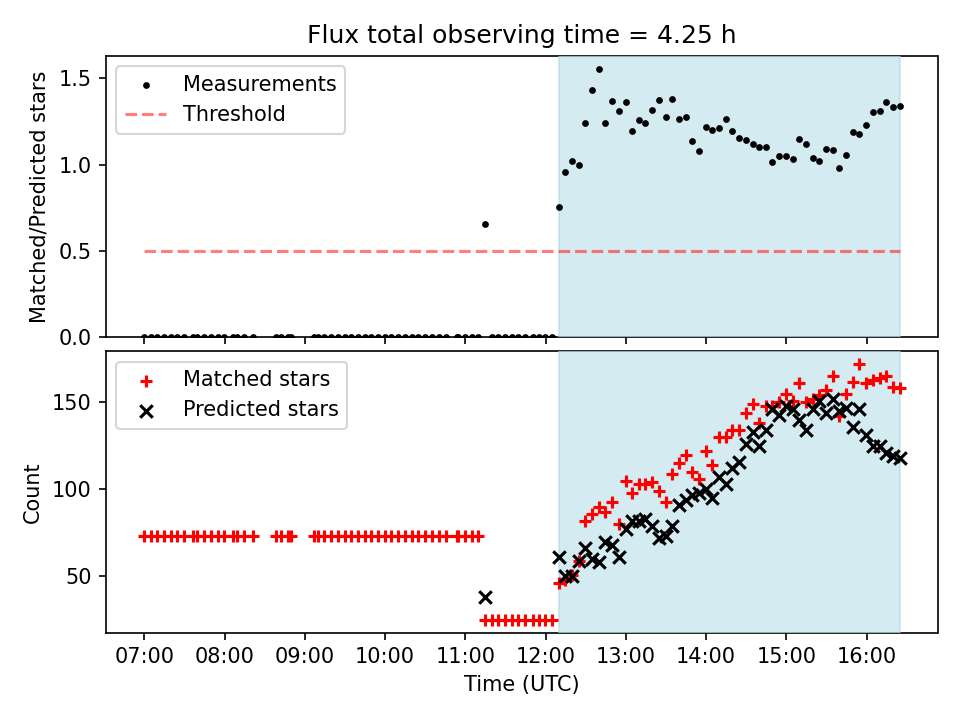 Flux total observing time = 4.25 h

Measurements
Threshold

Matched/Predicted stars

1.5
1.0
0.5
0.0

Matched stars
Predicted stars

Count

150
100
50

07:00 08:00 09:00 10:00 11:00 12:00 13:00 14:00 15:00 16:00
Time (UTC)